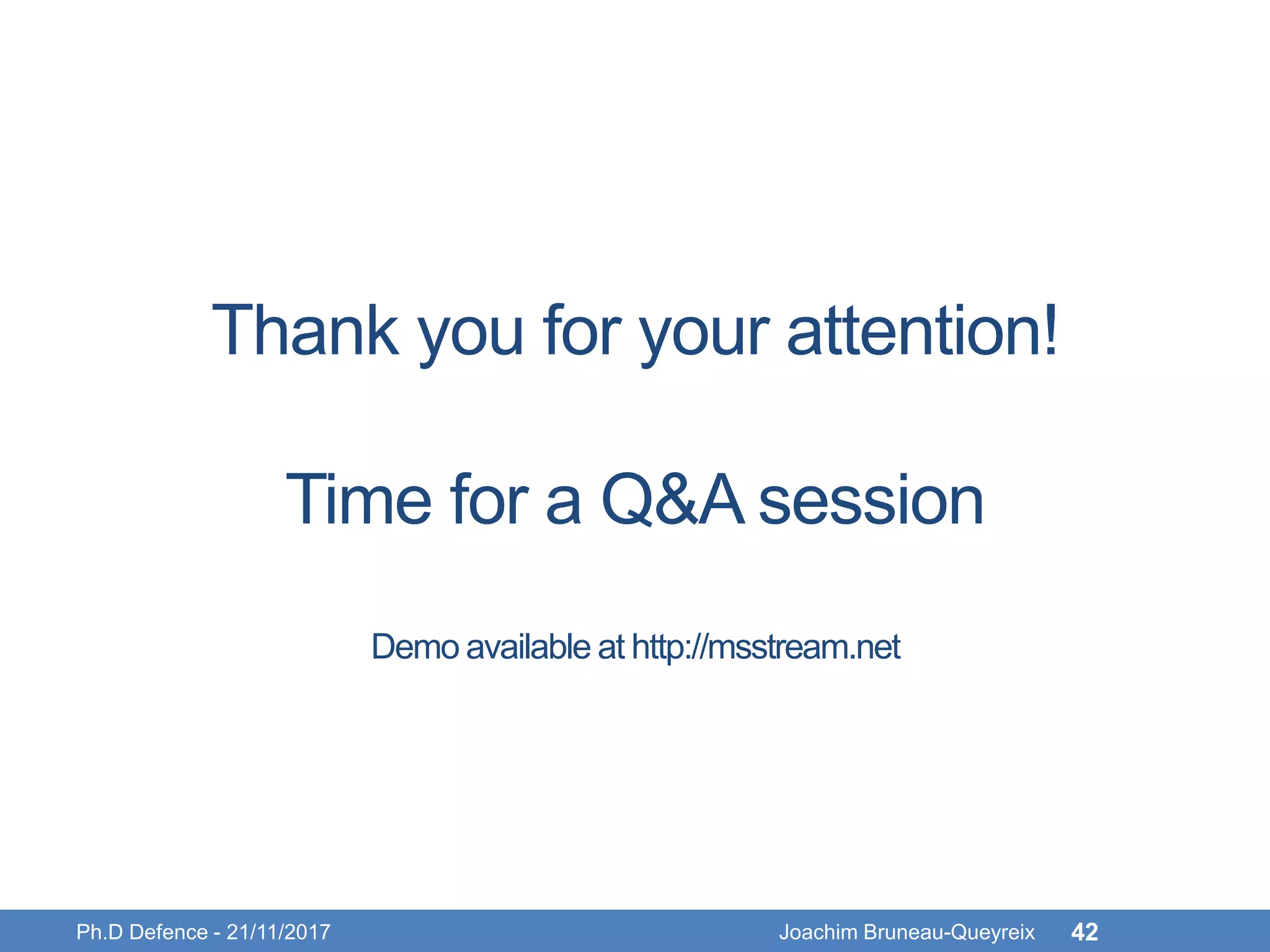 Thank you for your attention!

Time for a Q&A session

Demo available at http://msstream.net

Ph.D Defence - 21/11/2017

Joachim Bruneau-Queyreix 42